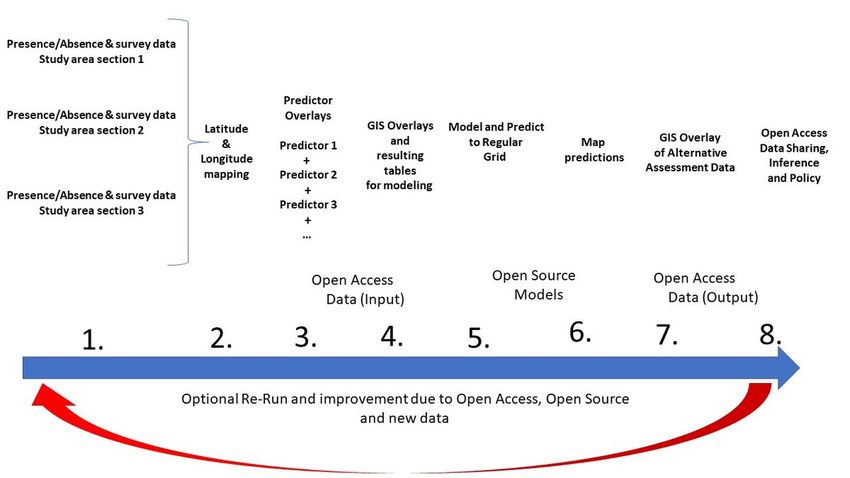 Presence/Absence & survey data
Study area section 1

Presence/Absence & survey data
Study area section 2

Presence/Absence & survey data
Study area section 3

Latitude & Longitude mapping

Predictor Overlays

Predictor 1 + Predictor 2 + Predictor 3 + …

GIS Overlays and resulting tables for modeling

Model and Predict to Regular Grid

Map predictions

GIS Overlay of Alternative Assessment Data

Open Access Data Sharing, Inference and Policy

Open Access Data (Input)

Open Source Models

Open Access Data (Output)

1.

2.

3.

4.

5.

6.

7.

8.

Optional Re-Run and improvement due to Open Access, Open Source and new data